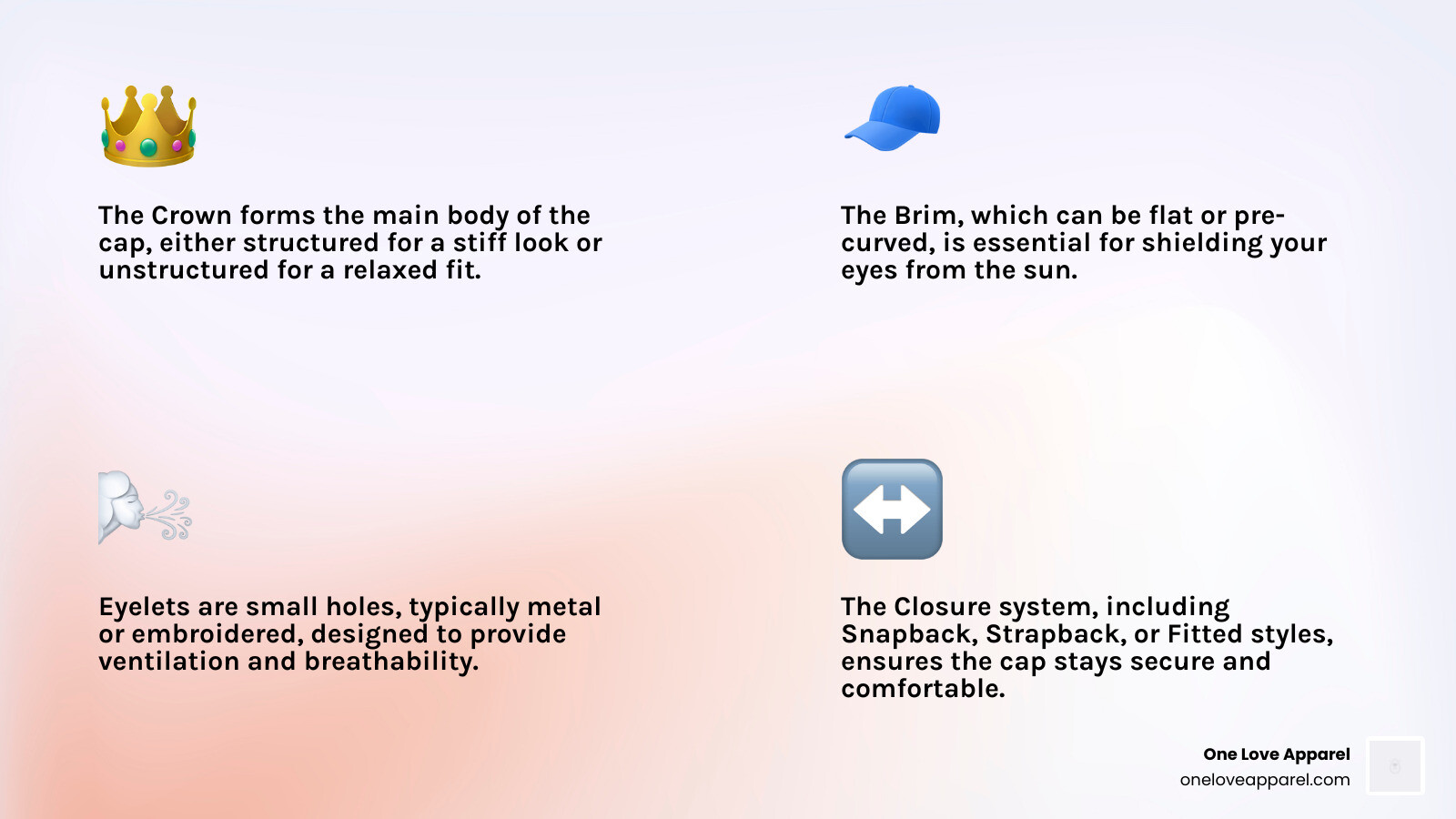 The Crown forms the main body of the cap, either structured for a stiff look or unstructured for a relaxed fit.

The Brim, which can be flat or pre-curved, is essential for shielding your eyes from the sun.

Eyelets are small holes, typically metal or embroidered, designed to provide ventilation and breathability.

The Closure system, including Snapback, Strapback, or Fitted styles, ensures the cap stays secure and comfortable.

One Love Apparel
oneloveapparel.com